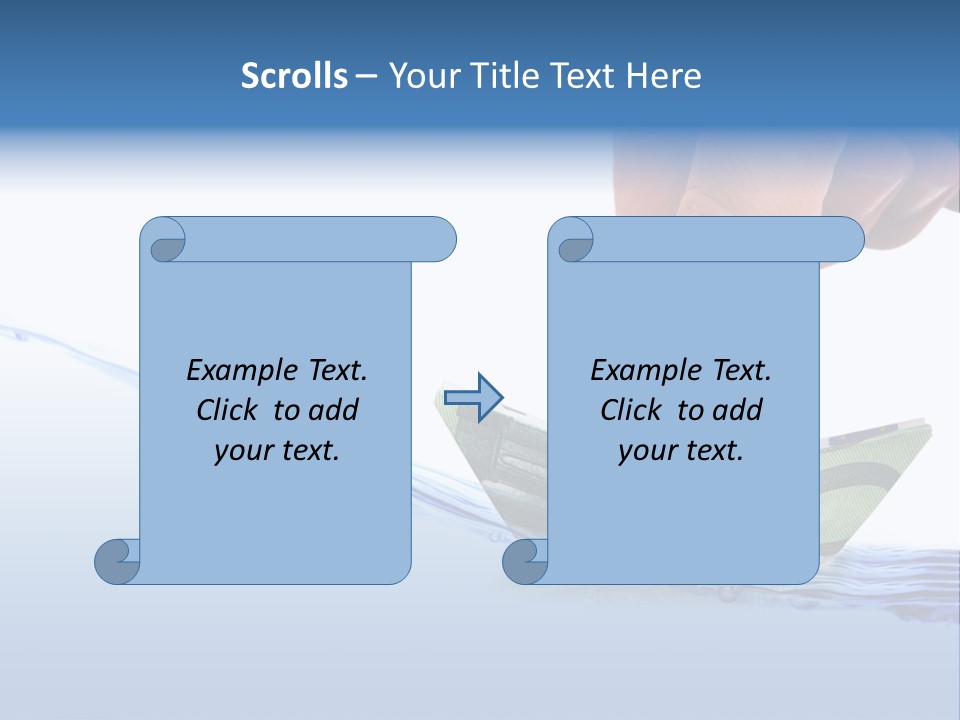 Scrolls – Your Title Text Here

Example Text. Click to add your text.

Example Text. Click to add your text.